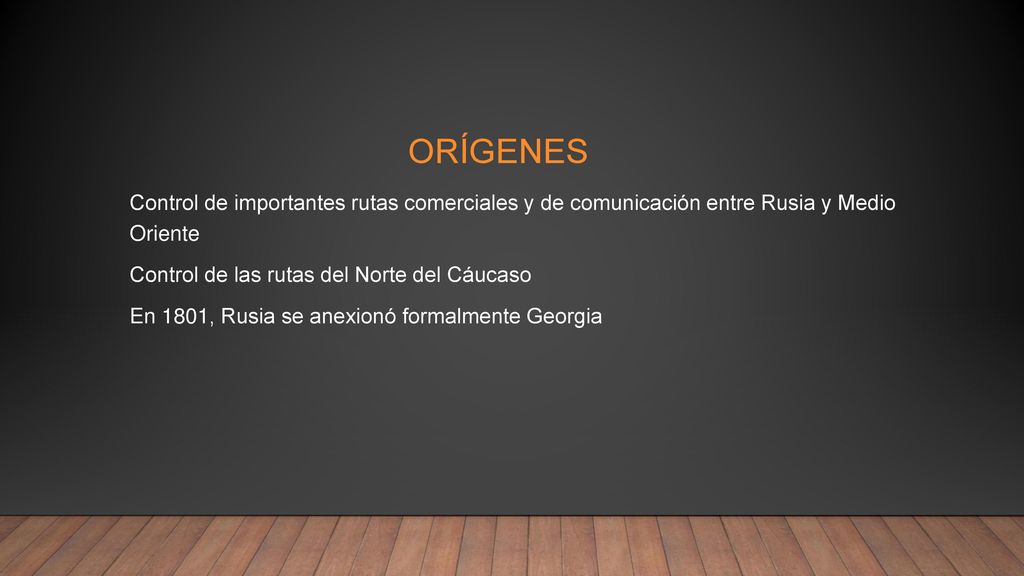 ORÍGENES

Control de importantes rutas comerciales y de comunicación entre Rusia y Medio Oriente

Control de las rutas del Norte del Cáucaso

En 1801, Rusia se anexionó formalmente Georgia